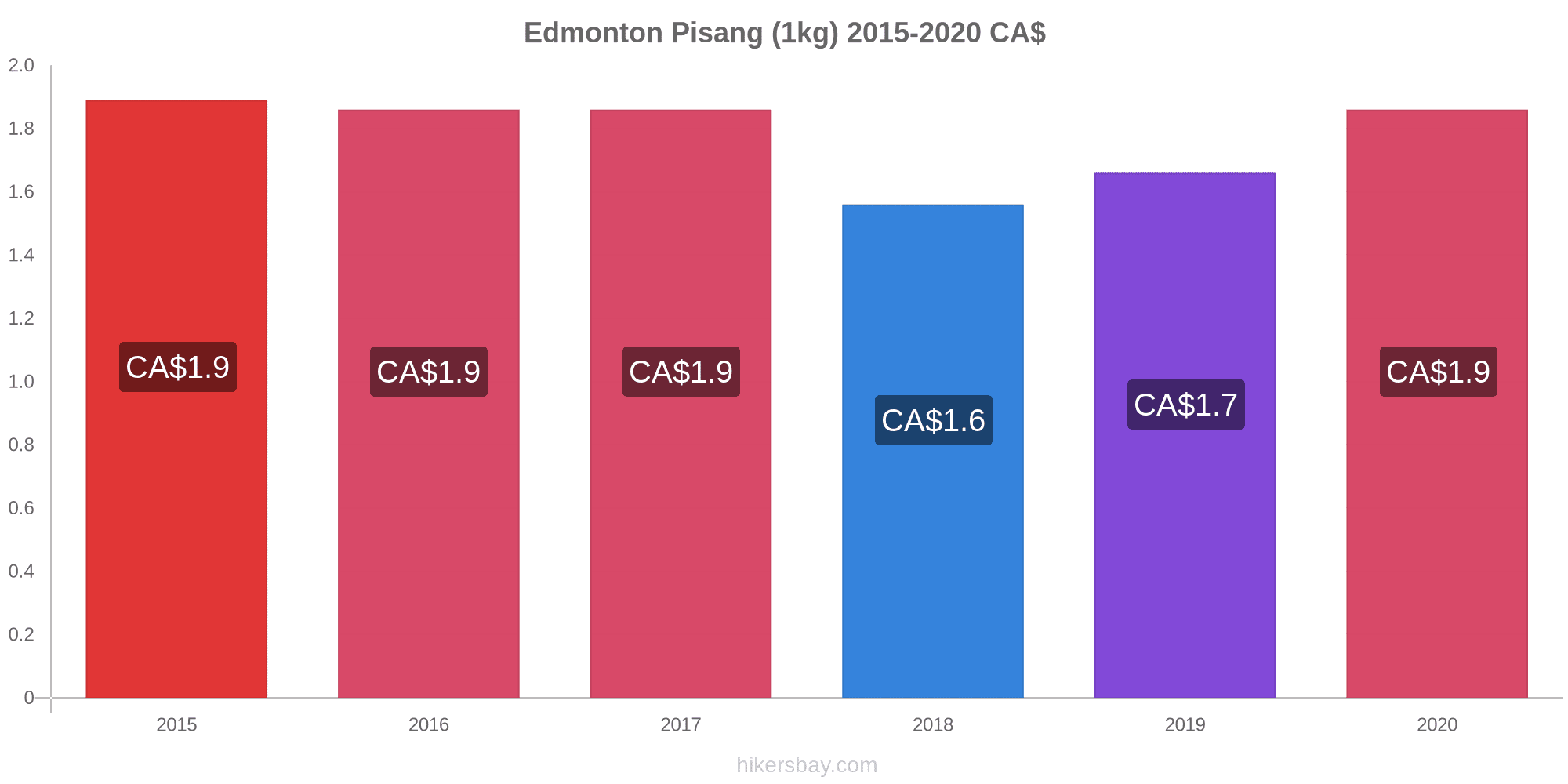 Edmonton Pisang (1kg) 2015-2020 CA$

2.0
1.8
1.6
1.4
1.2
1.0
0.8
0.6
0.4
0.2
0

CA$1.9
CA$1.9
CA$1.9
CA$1.6
CA$1.7
CA$1.9

2015
2016
2017
2018
2019
2020

hikersbay.com